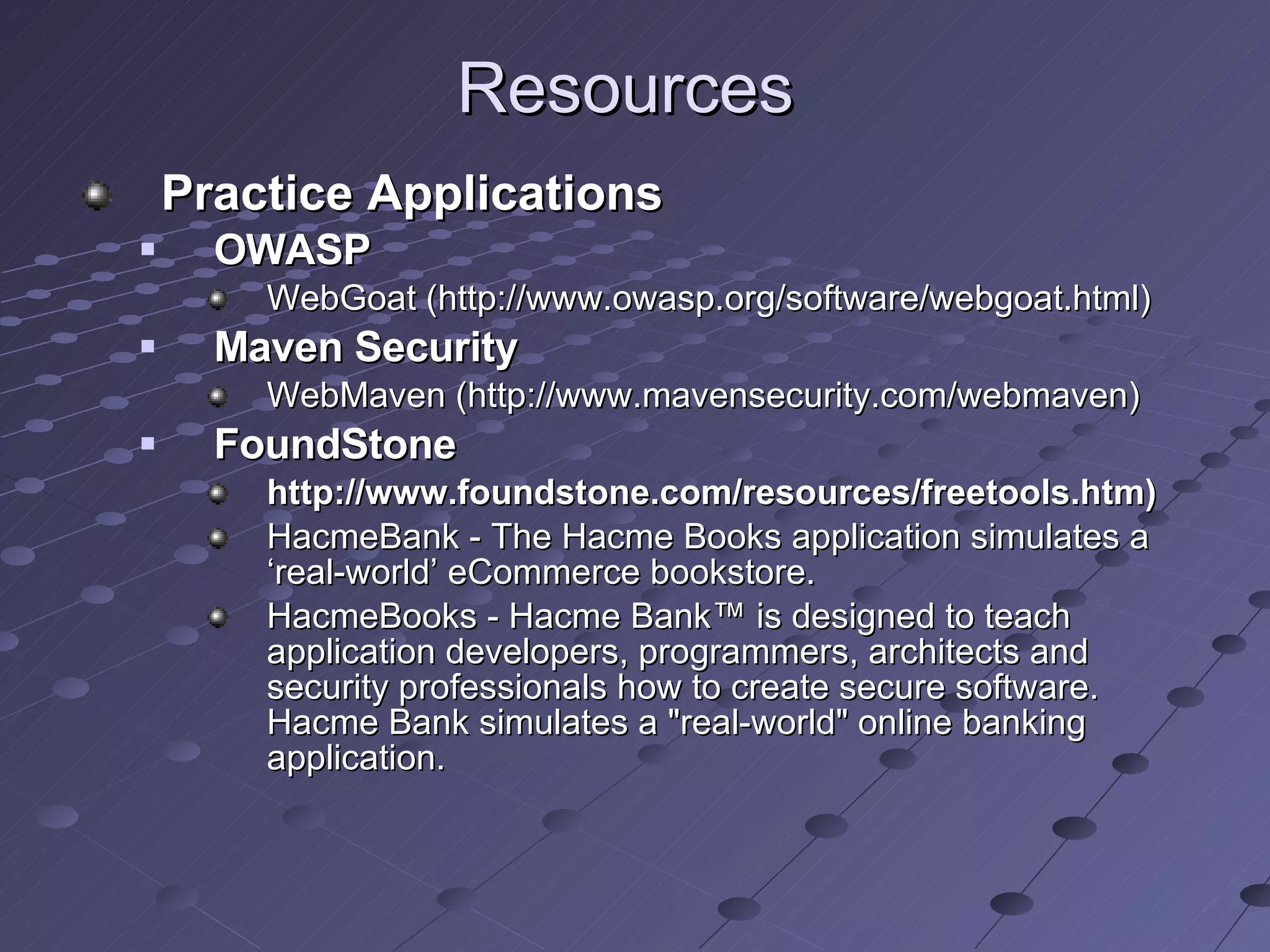 Resources

Practice Applications
OWASP
WebGoat (http://www.owasp.org/software/webgoat.html)
Maven Security
WebMaven (http://www.mavensecurity.com/webmaven)
FoundStone
http://www.foundstone.com/resources/freetools.htm)
HacmeBank - The Hacme Books application simulates a ‘real-world’ eCommerce bookstore.
HacmeBooks - Hacme Bank™ is designed to teach application developers, programmers, architects and security professionals how to create secure software. Hacme Bank simulates a "real-world" online banking application.